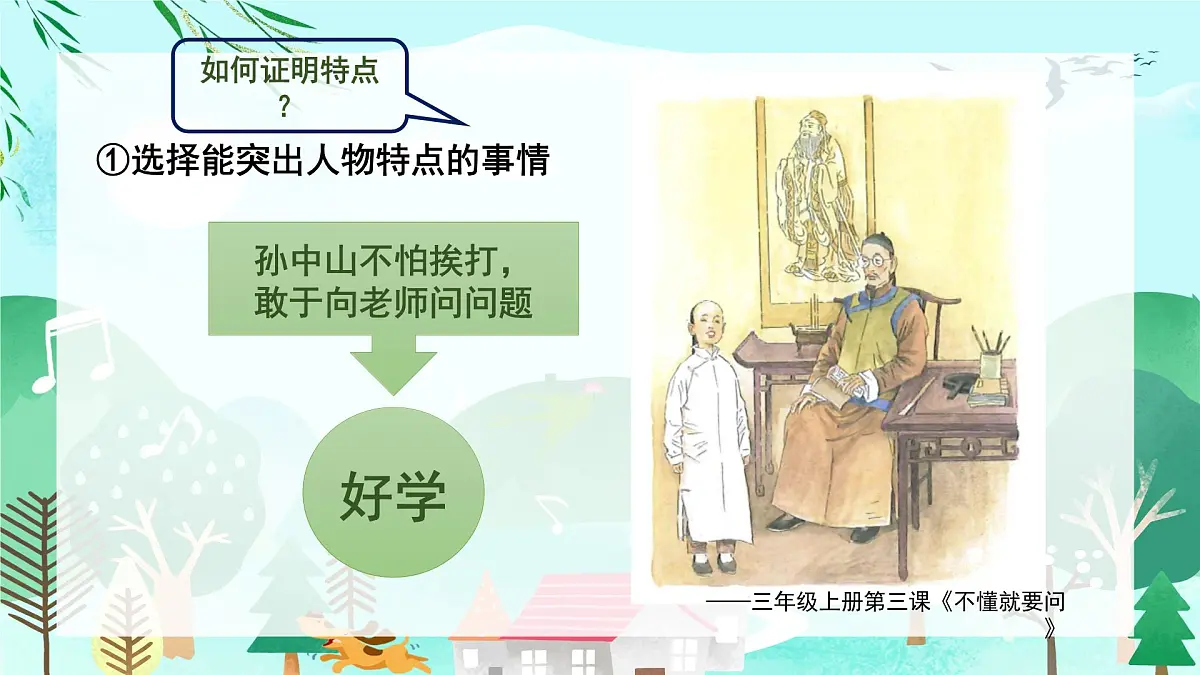 如何证明特点？

①选择能突出人物特点的事情

孙中山不怕挨打，敢于向老师问问题

好学

——三年级上册第三课《不懂就要问》